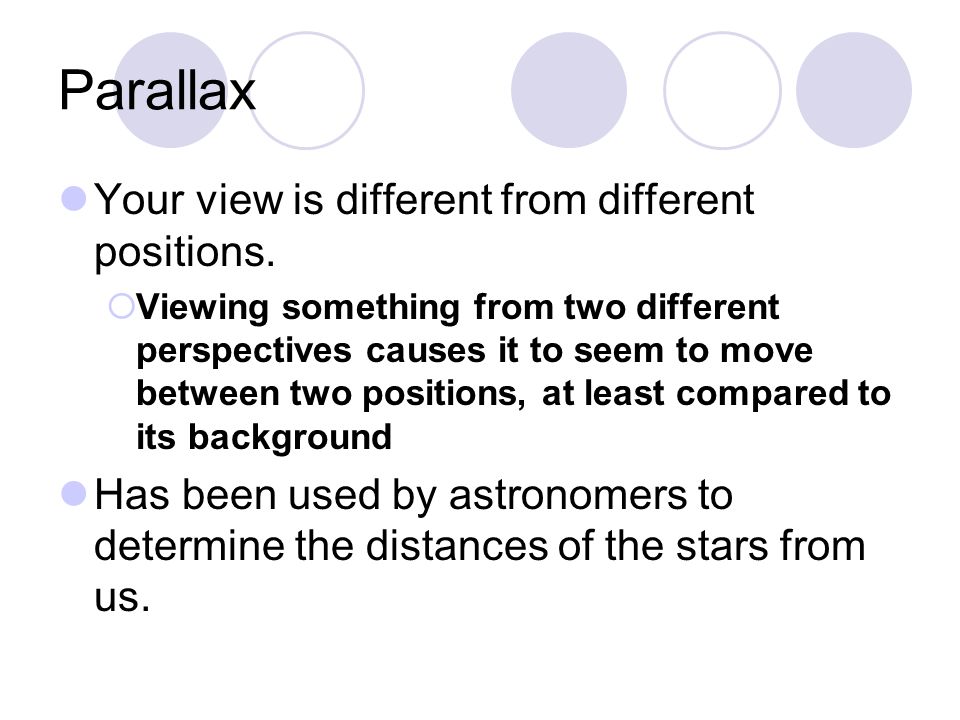 Parallax

Your view is different from different positions.

Viewing something from two different perspectives causes it to seem to move between two positions, at least compared to its background

Has been used by astronomers to determine the distances of the stars from us.